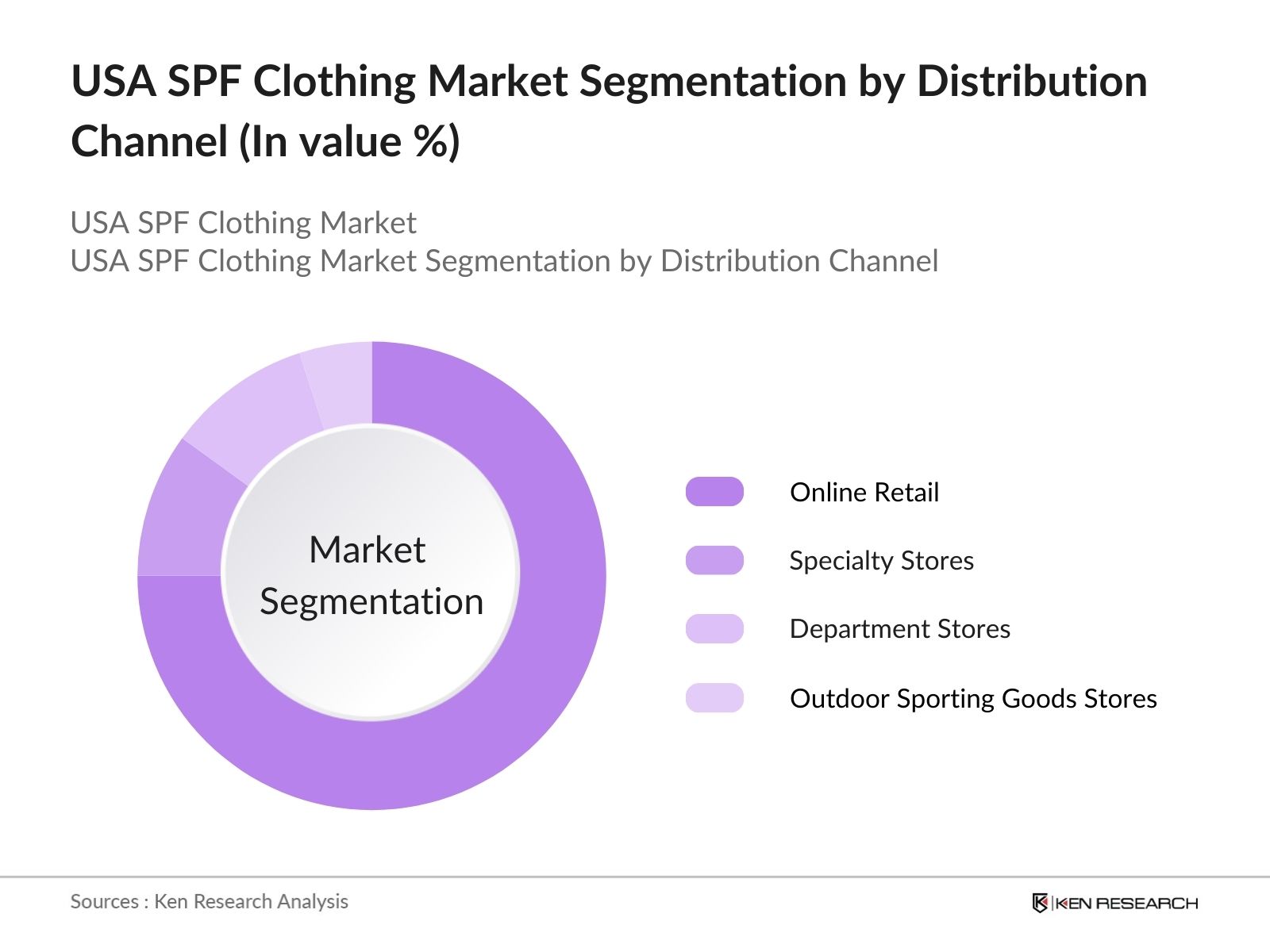 USA SPF Clothing Market Segmentation by Distribution Channel (In value %)

USA SPF Clothing Market
USA SPF Clothing Market Segmentation by Distribution Channel

Market Segmentation

Online Retail
Specialty Stores
Department Stores
Outdoor Sporting Goods Stores

Sources : Ken Research Analysis

KEN RESEARCH